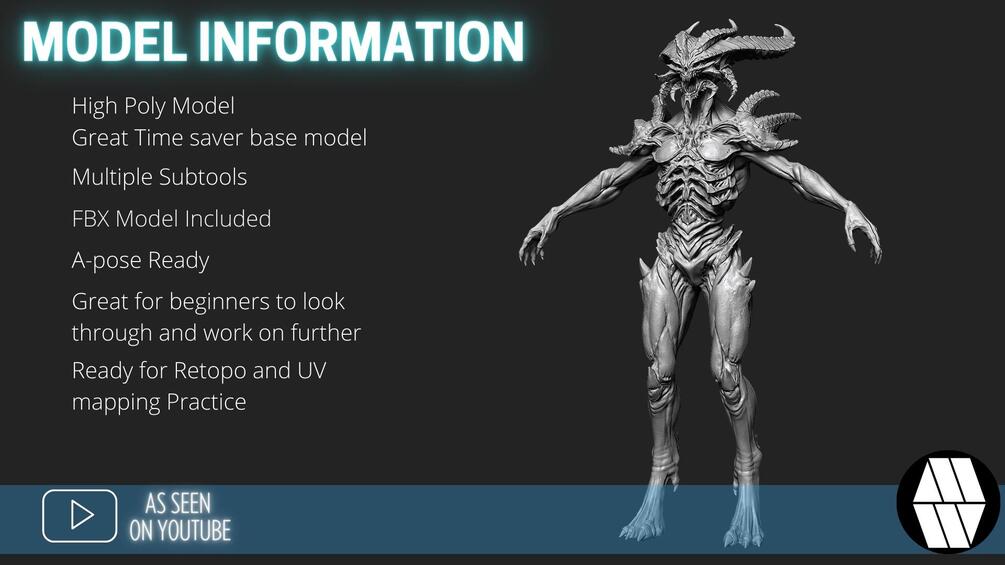 MODEL INFORMATION

High Poly Model
Great Time saver base model

Multiple Subtools

FBX Model Included

A-pose Ready

Great for beginners to look through and work on further

Ready for Retopo and UV mapping Practice

AS SEEN ON YOUTUBE